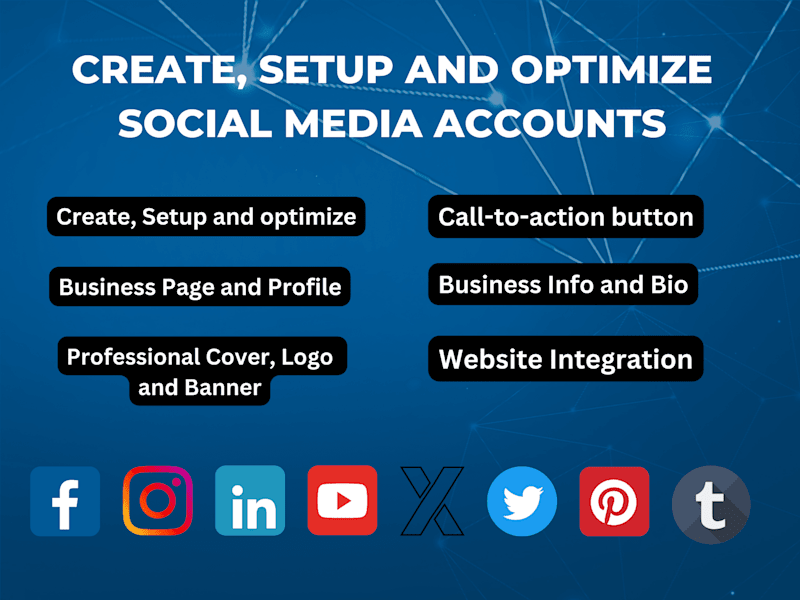 CREATE, SETUP AND OPTIMIZE SOCIAL MEDIA ACCOUNTS

Create, Setup and optimize

Business Page and Profile

Professional Cover, Logo and Banner

Call-to-action button

Business Info and Bio

Website Integration

f

in

X

t